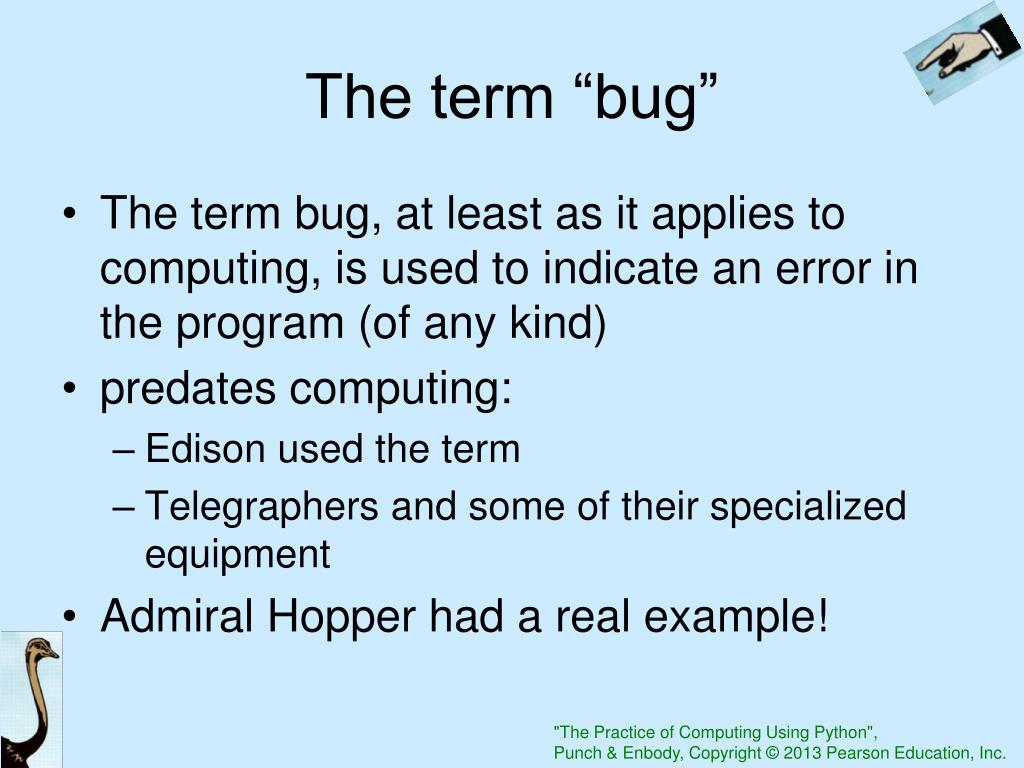 The term “bug”

• The term bug, at least as it applies to computing, is used to indicate an error in the program (of any kind)
• predates computing:
– Edison used the term
– Telegraphers and some of their specialized equipment
• Admiral Hopper had a real example!

"The Practice of Computing Using Python",
Punch & Enbody, Copyright © 2013 Pearson Education, Inc.